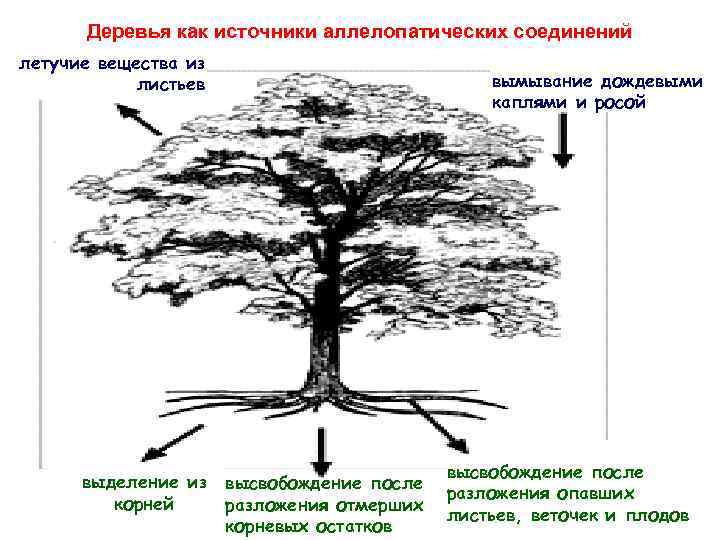 Деревья как источники аллелопатических соединений

летучие вещества из листьев

вымывание дождевыми каплями и росой

выделение из корней

высвобождение после разложения отмерших корневых остатков

высвобождение после разложения опавших листьев, веточек и плодов